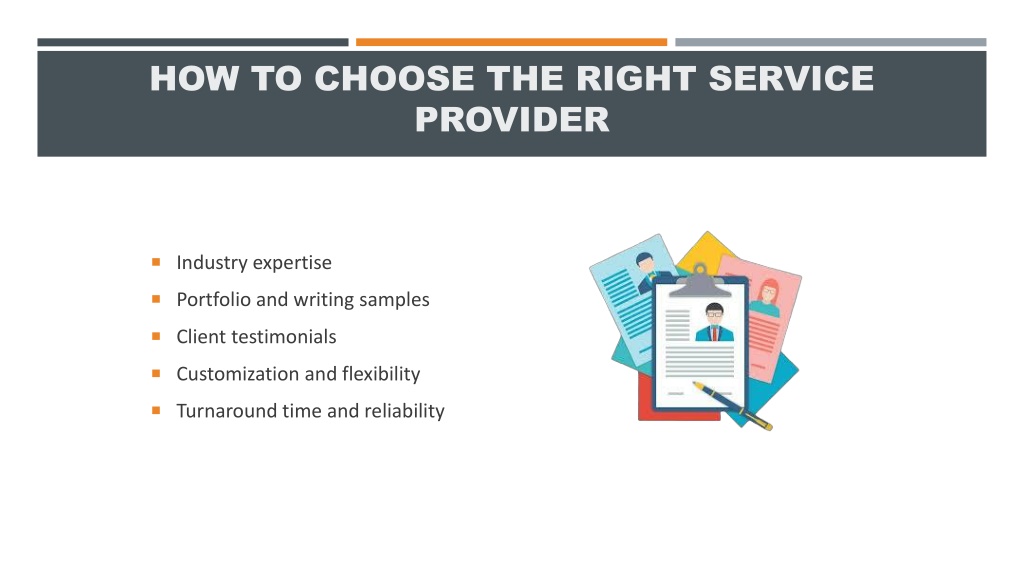 HOW TO CHOOSE THE RIGHT SERVICE PROVIDER

- Industry expertise
- Portfolio and writing samples
- Client testimonials
- Customization and flexibility
- Turnaround time and reliability